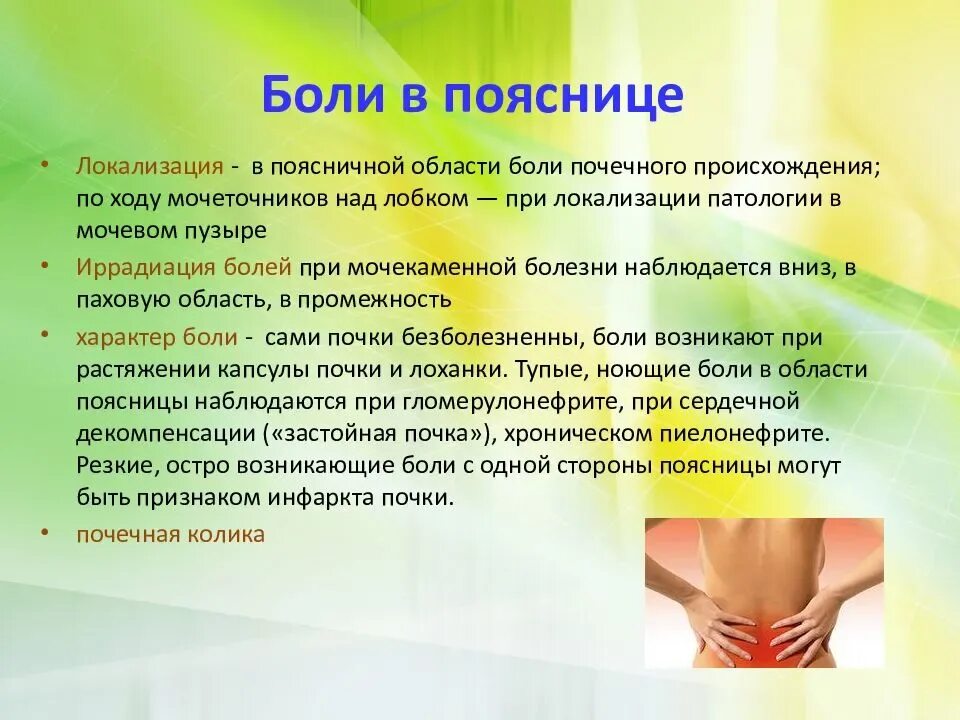 Боли в пояснице

• Локализация - в поясничной области боли почечного происхождения; по ходу мочеточников над лобком — при локализации патологии в мочевом пузыре

• Иррадиация болей при мочекаменной болезни наблюдается вниз, в паховую область, в промежность

• характер боли - сами почки безболезненны, боли возникают при растяжении капсулы почки и лоханки. Тупые, ноющие боли в области поясницы наблюдаются при гломерулонефрите, при сердечной декомпенсации («застойная почка»), хроническом пиелонефрите. Резкие, остро возникающие боли с одной стороны поясницы могут быть признаком инфаркта почки.

• почечная колика